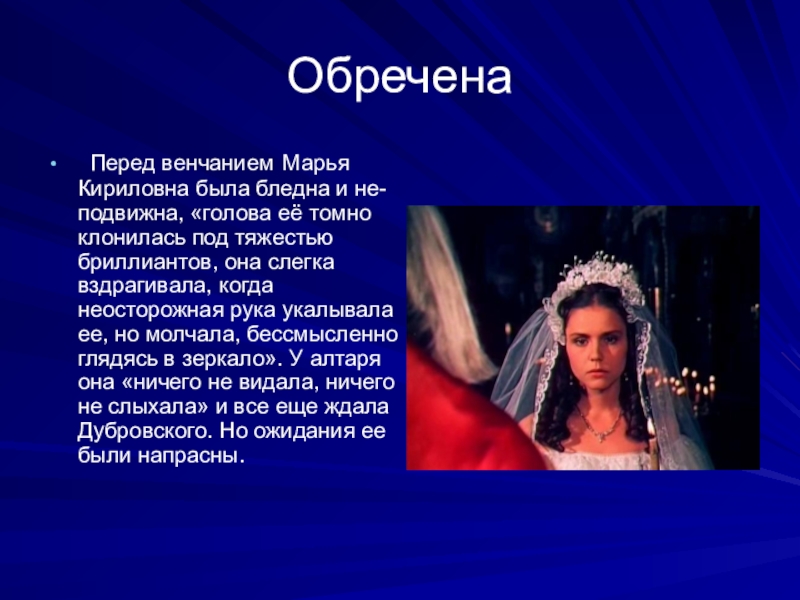 Обречена

• Перед венчанием Марья Кириловна была бледна и неподвижна, «голова её томно клонилась под тяжестью бриллиантов, она слегка вздрагивала, когда неосторожная рука укалывала ее, но молчала, бессмысленно глядясь в зеркало». У алтаря она «ничего не видала, ничего не слыхала» и все еще ждала Дубровского. Но ожидания ее были напрасны.